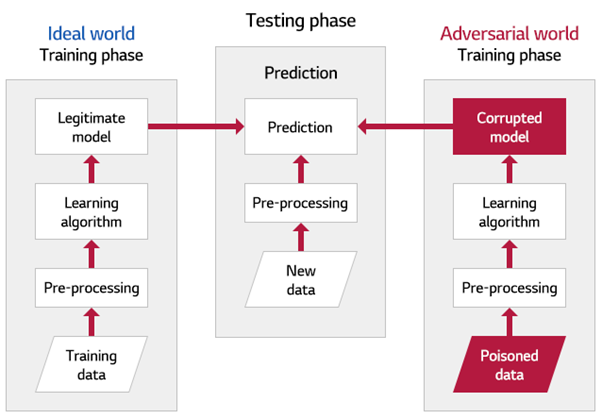 Ideal world
Training phase

Legitimate model

Learning algorithm

Pre-processing

Training data

Testing phase

Prediction

Prediction

Pre-processing

New data

Adversarial world
Training phase

Corrupted model

Learning algorithm

Pre-processing

Poisoned data